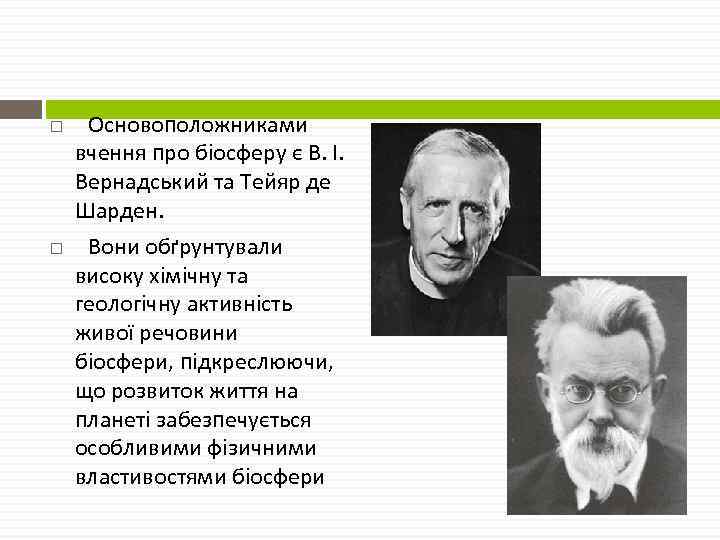 □ Основоположниками вчення про біосферу є В. І. Вернадський та Тейяр де Шарден.

□ Вони обґрунтували високу хімічну та геологічну активність живої речовини біосфери, підкреслюючи, що розвиток життя на планеті забезпечується особливими фізичними властивостями біосфери